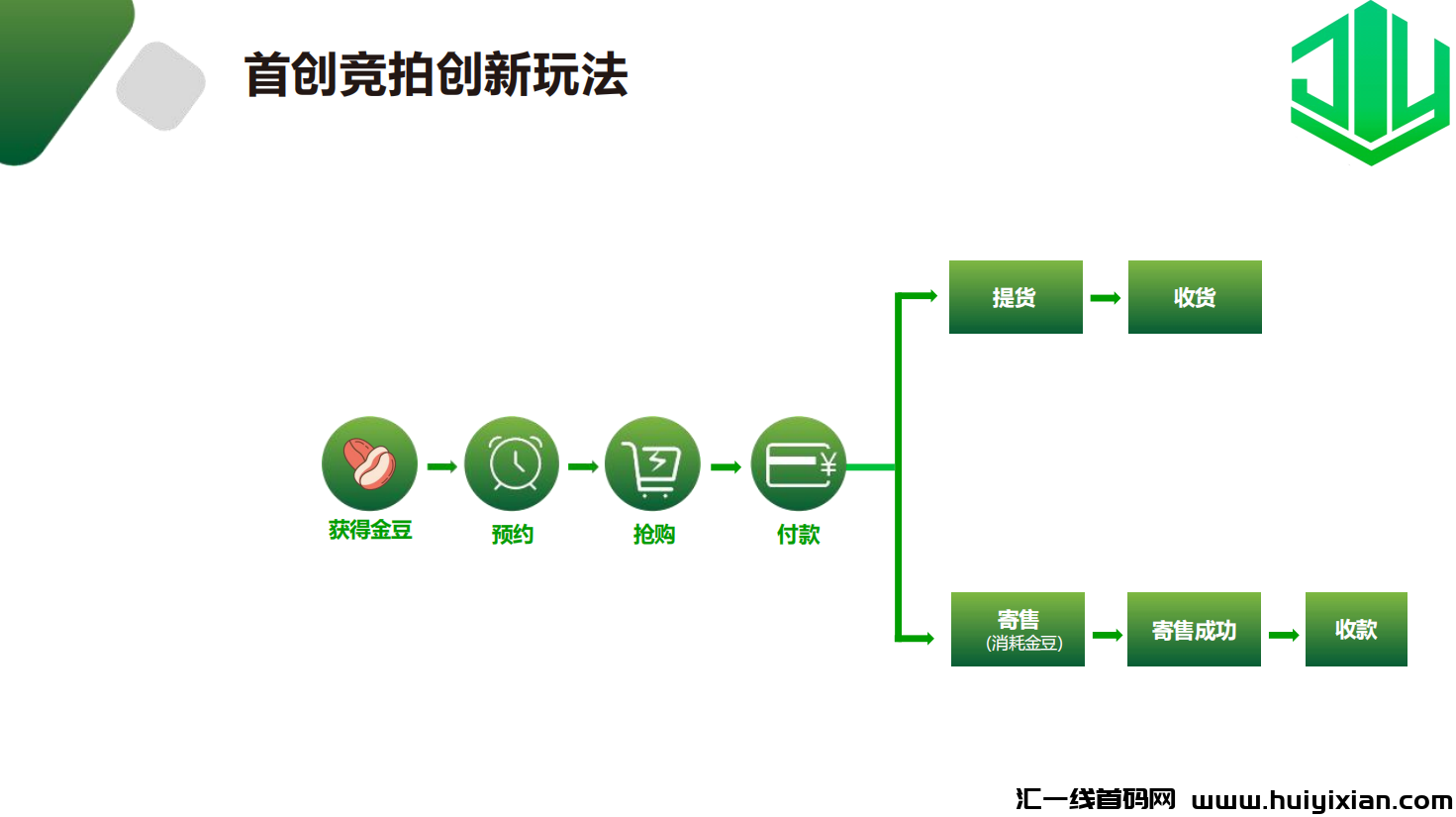 首创竞拍创新玩法

获得金豆
预约
抢购
付款

提货
收货

寄售
(消耗金豆)
寄售成功
收款

汇一线首码网 www.huiyixian.com